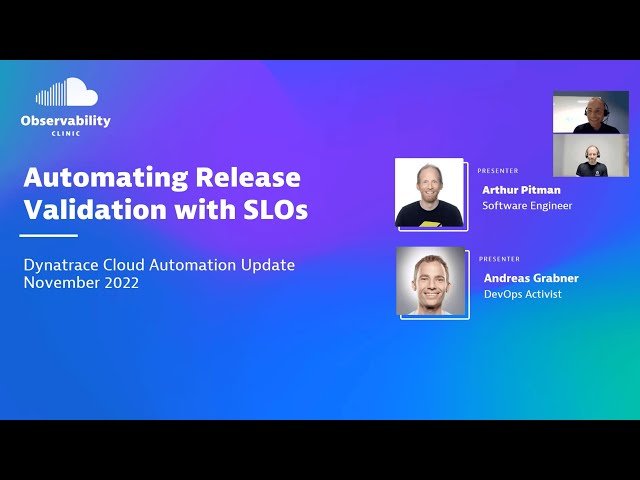 Observability
CLINIC

Automating Release Validation with SLOs

Dynatrace Cloud Automation Update
November 2022

PRESENTER
Arthur Pitman
Software Engineer

PRESENTER
Andreas Grabner
DevOps Activist